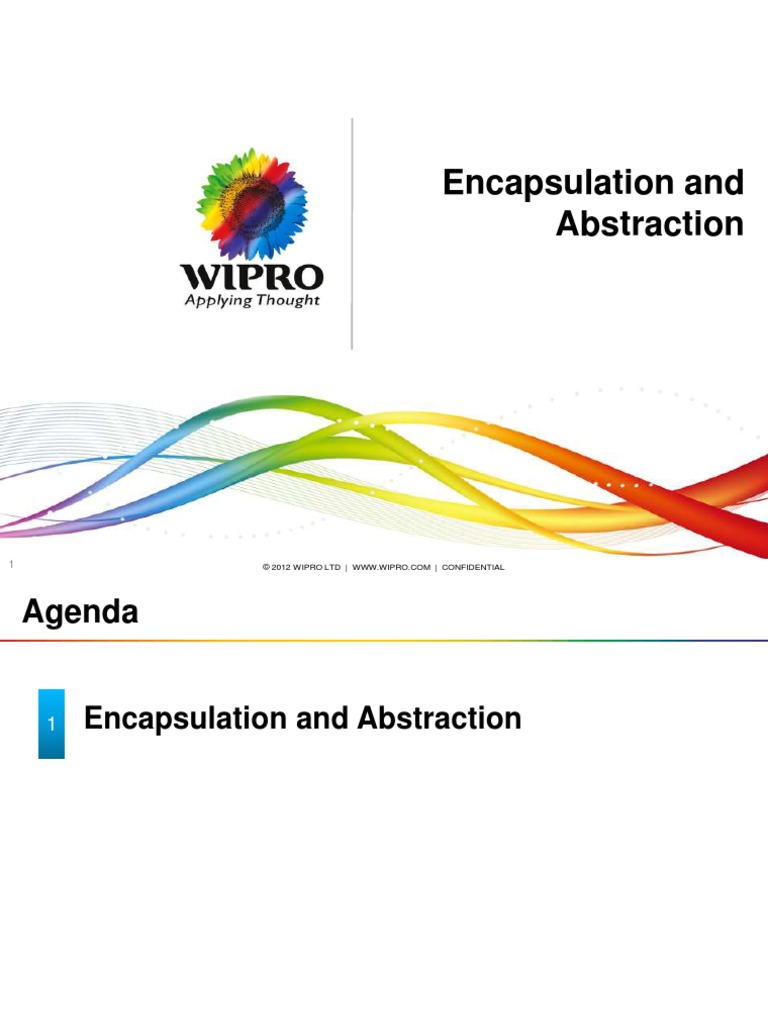 WIPRO
Applying Thought

Encapsulation and Abstraction

1

© 2012 WIPRO LTD | WWW.WIPRO.COM | CONFIDENTIAL

Agenda

1 Encapsulation and Abstraction